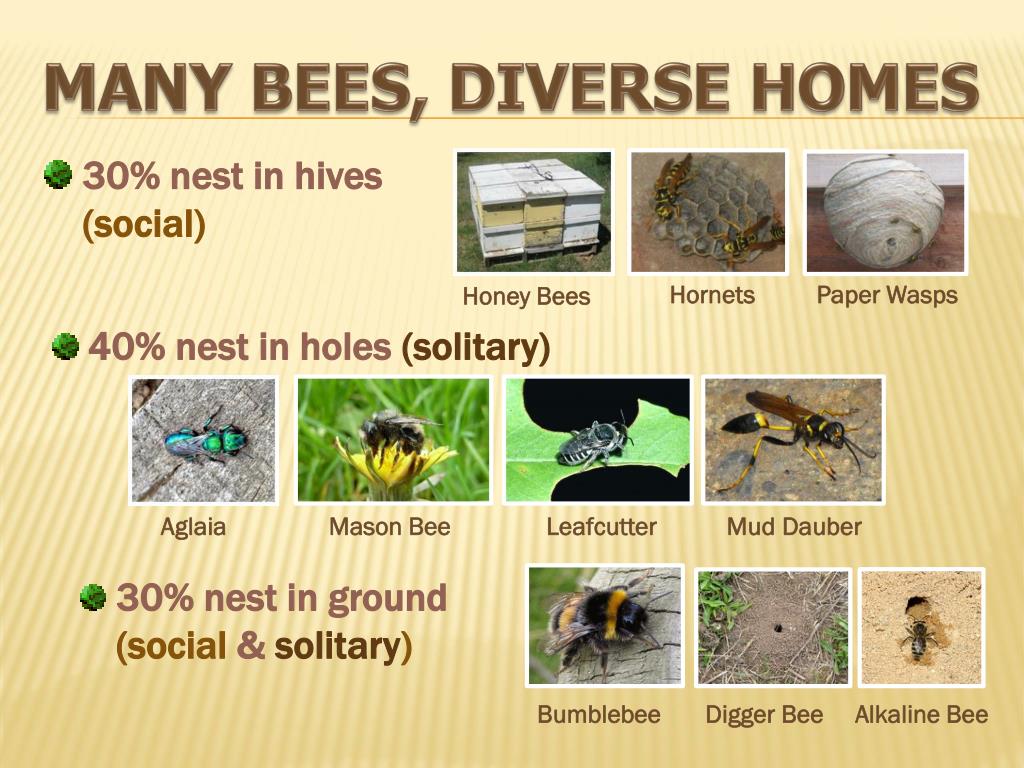 MANY BEES, DIVERSE HOMES

30% nest in hives (social)

Honey Bees

Hornets

Paper Wasps

40% nest in holes (solitary)

Aglaia

Mason Bee

Leafcutter

Mud Dauber

30% nest in ground (social & solitary)

Bumblebee

Digger Bee

Alkaline Bee